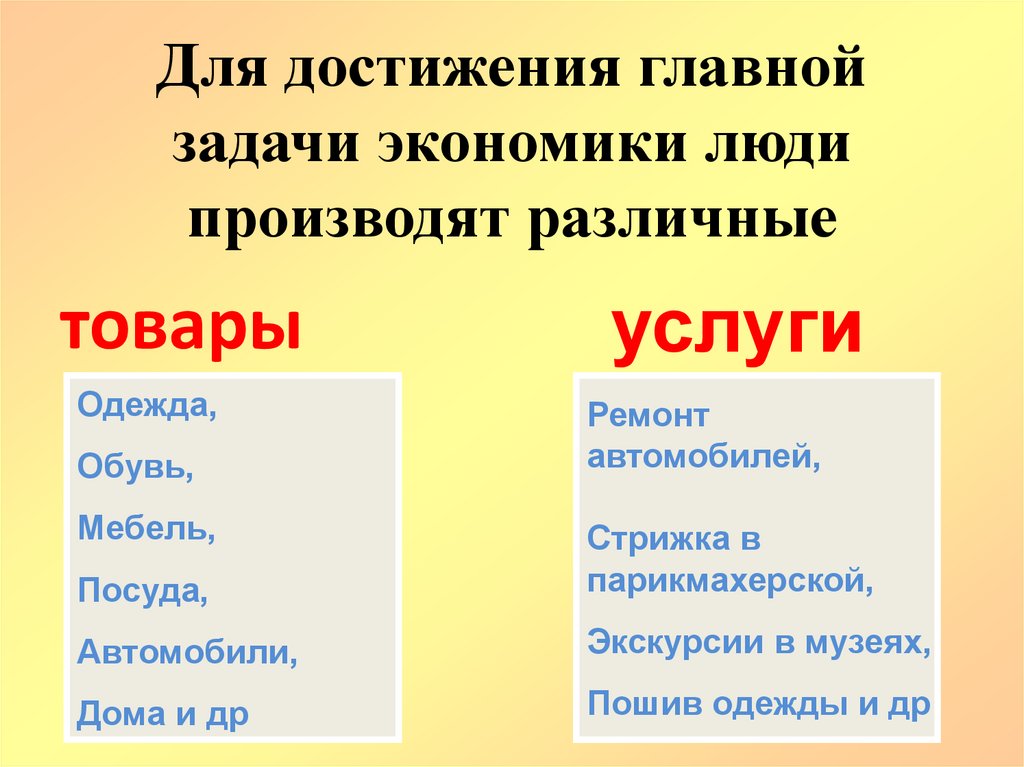 Для достижения главной задачи экономики люди производят различные

товары

Одежда,

Обувь,

Мебель,

Посуда,

Автомобили,

Дома и др

услуги

Ремонт автомобилей,

Стрижка в парикмахерской,

Экскурсии в музеях,

Пошив одежды и др